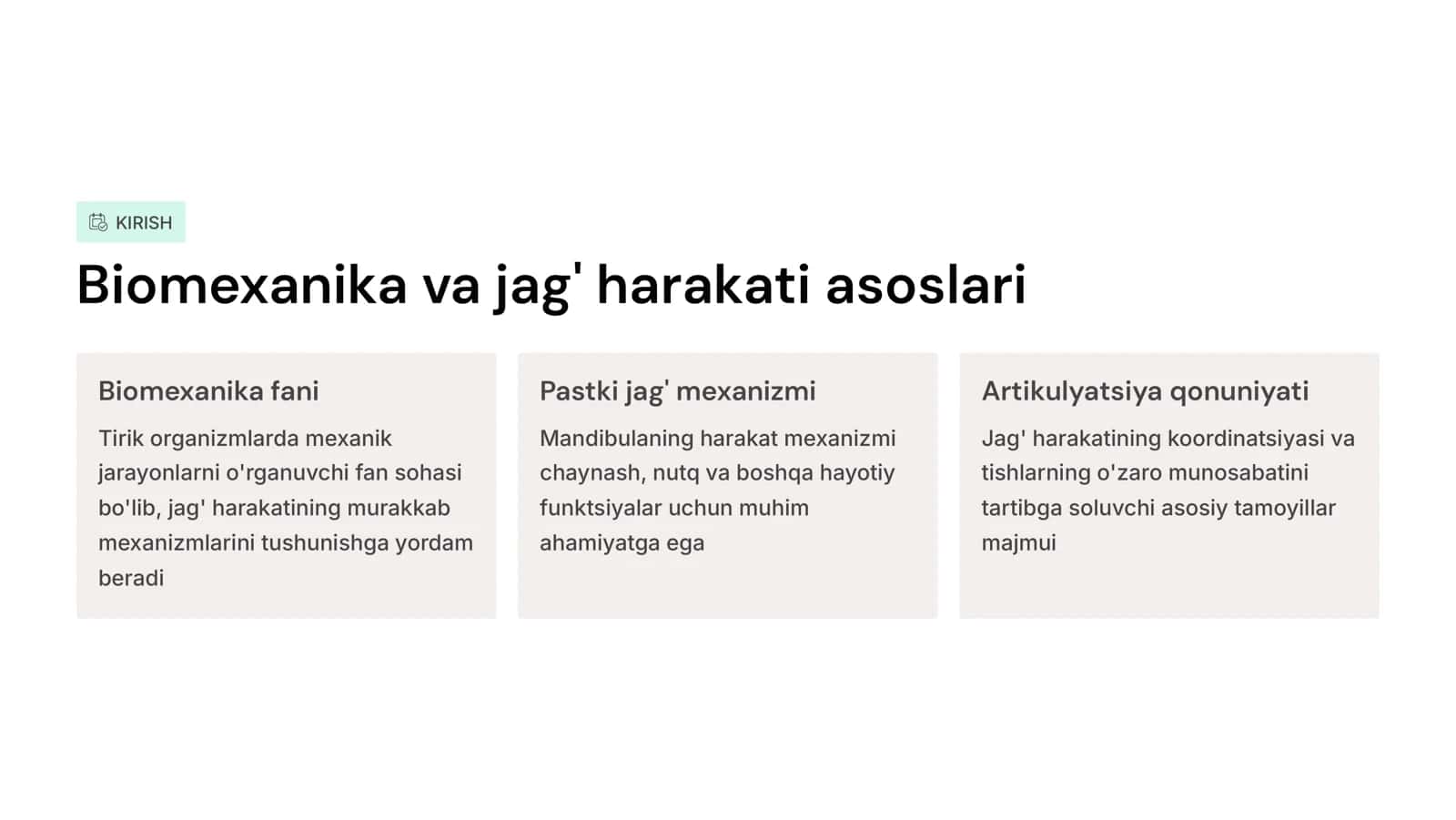 KIRISH

Biomexanika va jag' harakati asoslari

Biomexanika fani

Tirik organizmlarda mexanik jarayonlarni o'rganuvchi fan sohasi bo'lib, jag' harakatining murakkab mexanizmlarini tushunishga yordam beradi

Pastki jag' mexanizmi

Mandibulaning harakat mexanizmi chaynash, nutq va boshqa hayotiy funktsiyalar uchun muhim ahamiyatga ega

Artikulyatsiya qonuniyati

Jag' harakatining koordinatsiyasi va tishlarning o'zaro munosabatini tartibga soluvchi asosiy tamoyillar majmui